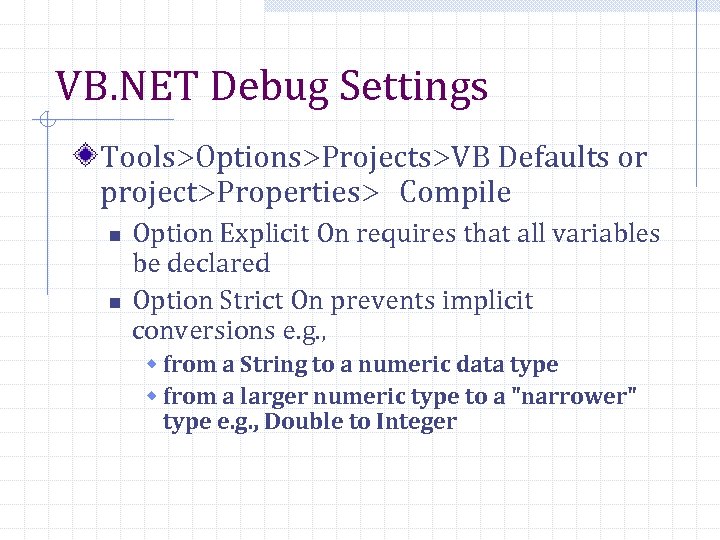 VB.NET Debug Settings

Tools>Options>Projects>VB Defaults or project>Properties> Compile

Option Explicit On requires that all variables be declared

Option Strict On prevents implicit conversions e.g.,

from a String to a numeric data type

from a larger numeric type to a "narrower" type e.g., Double to Integer